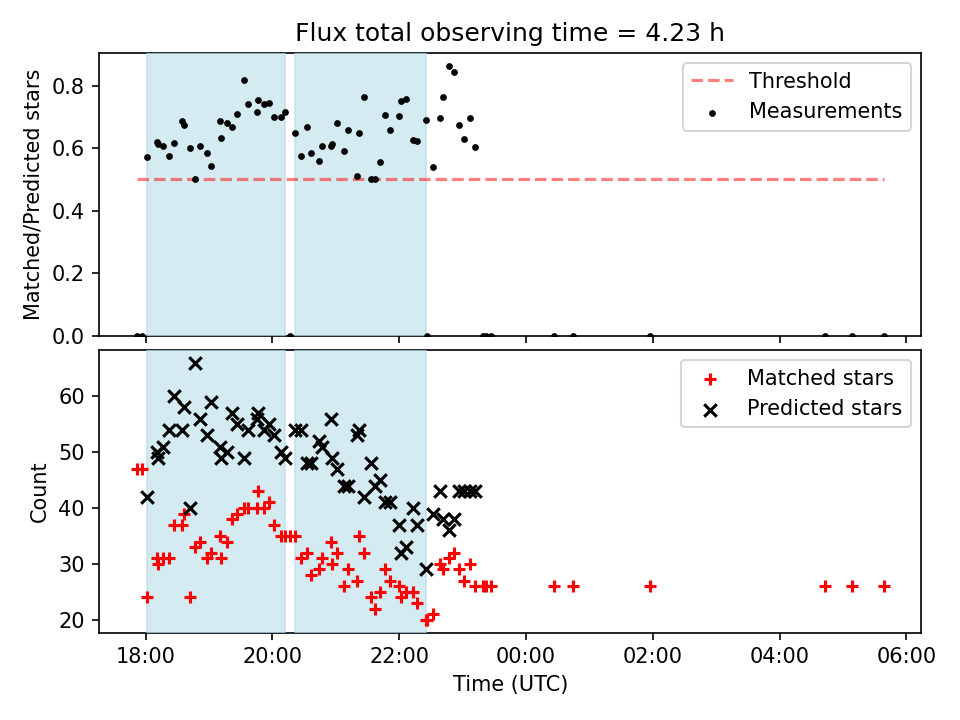 Flux total observing time = 4.23 h

Matched/Predicted stars

0.8
0.6
0.4
0.2
0.0

Threshold
Measurements

Count

60
50
40
30
20

Matched stars
Predicted stars

18:00
20:00
22:00
00:00
02:00
04:00
06:00

Time (UTC)